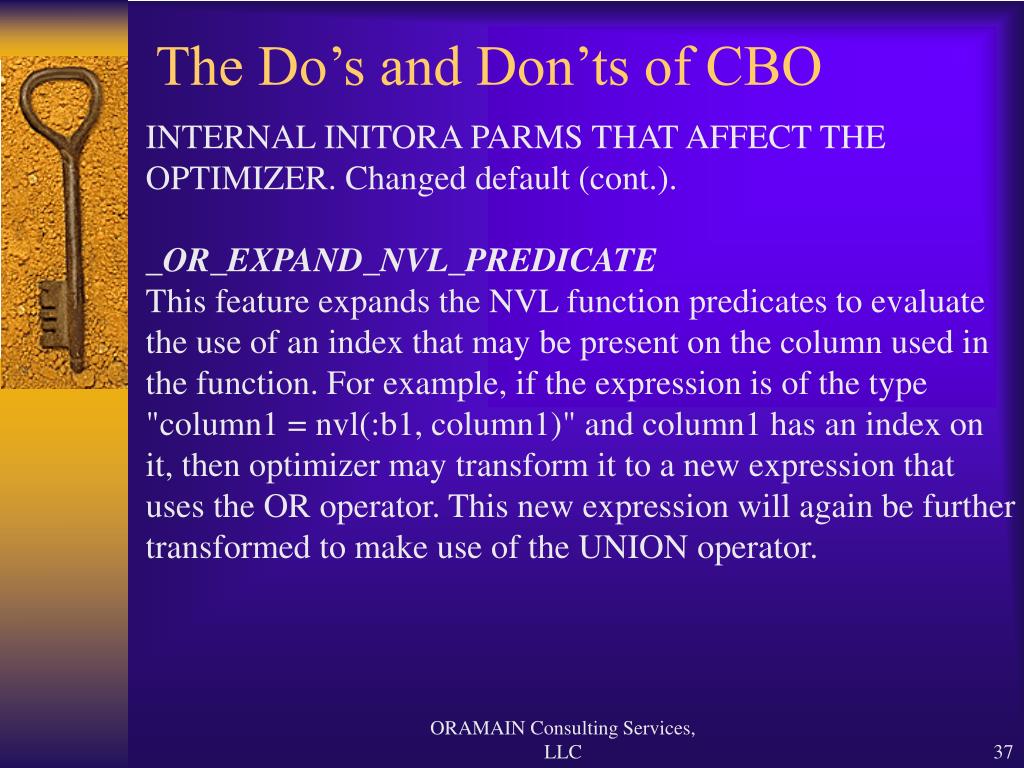 The Do’s and Don’ts of CBO

INTERNAL INITORA PARMS THAT AFFECT THE OPTIMIZER. Changed default (cont.).

_OR_EXPAND_NVL_PREDICATE
This feature expands the NVL function predicates to evaluate the use of an index that may be present on the column used in the function. For example, if the expression is of the type "column1 = nvl(:b1, column1)" and column1 has an index on it, then optimizer may transform it to a new expression that uses the OR operator. This new expression will again be further transformed to make use of the UNION operator.

ORAMAIN Consulting Services, LLC

37